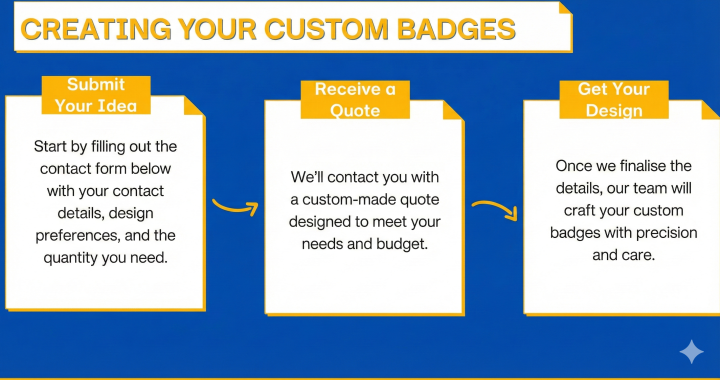 CREATING YOUR CUSTOM BADGES

Submit Your Idea

Start by filling out the contact form below with your contact details, design preferences, and the quantity you need.

Receive a Quote

We'll contact you with a custom-made quote designed to meet your needs and budget.

Get Your Design

Once we finalise the details, our team will craft your custom badges with precision and care.